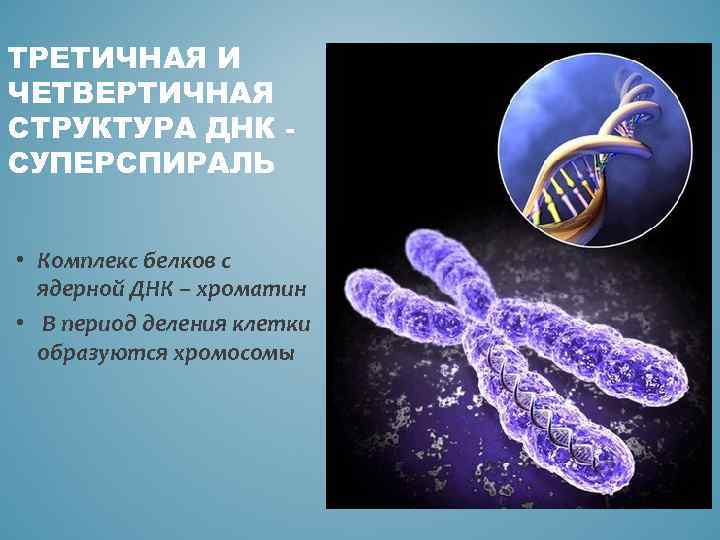 ТРЕТИЧНАЯ И ЧЕТВЕРТИЧНАЯ СТРУКТУРА ДНК - СУПЕРСПИРАЛЬ

• Комплекс белков с ядерной ДНК – хроматин
• В период деления клетки образуются хромосомы